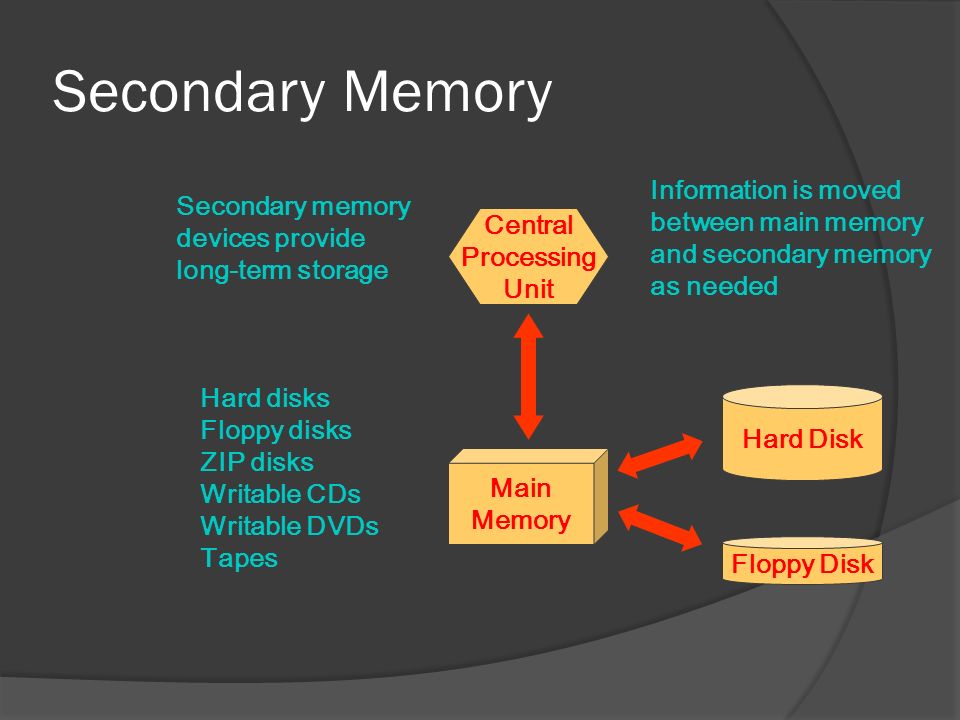 Secondary Memory

Secondary memory devices provide long-term storage

Central Processing Unit

Information is moved between main memory and secondary memory as needed

Hard disks
Floppy disks
ZIP disks
Writable CDs
Writable DVDs
Tapes

Main Memory

Hard Disk

Floppy Disk